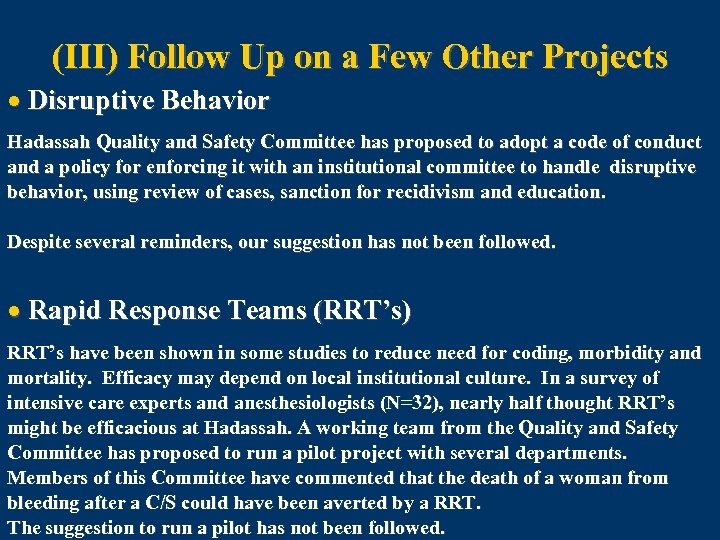 (III) Follow Up on a Few Other Projects

• Disruptive Behavior

Hadassah Quality and Safety Committee has proposed to adopt a code of conduct and a policy for enforcing it with an institutional committee to handle disruptive behavior, using review of cases, sanction for recidivism and education.

Despite several reminders, our suggestion has not been followed.

• Rapid Response Teams (RRT's)

RRT's have been shown in some studies to reduce need for coding, morbidity and mortality. Efficacy may depend on local institutional culture. In a survey of intensive care experts and anesthesiologists (N=32), nearly half thought RRT's might be efficacious at Hadassah. A working team from the Quality and Safety Committee has proposed to run a pilot project with several departments. Members of this Committee have commented that the death of a woman from bleeding after a C/S could have been averted by a RRT.
The suggestion to run a pilot has not been followed.